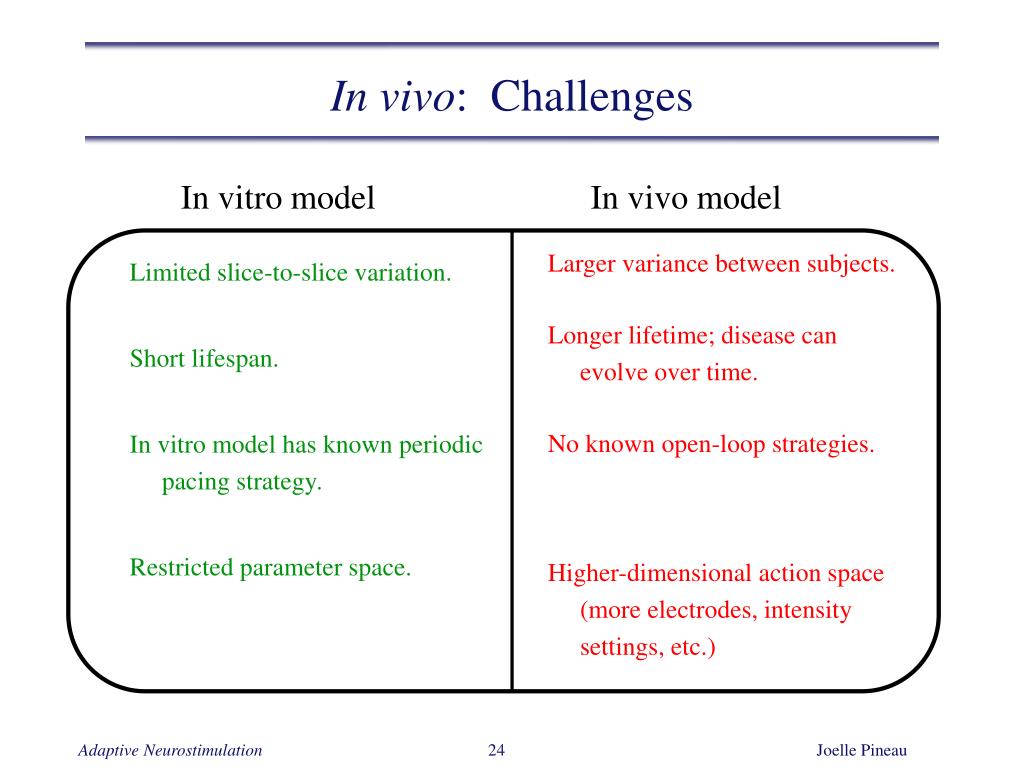 In vivo: Challenges

In vitro model

Limited slice-to-slice variation.

Short lifespan.

In vitro model has known periodic pacing strategy.

Restricted parameter space.

In vivo model

Larger variance between subjects.

Longer lifetime; disease can evolve over time.

No known open-loop strategies.

Higher-dimensional action space (more electrodes, intensity settings, etc.)

Adaptive Neurostimulation

24

Joelle Pineau